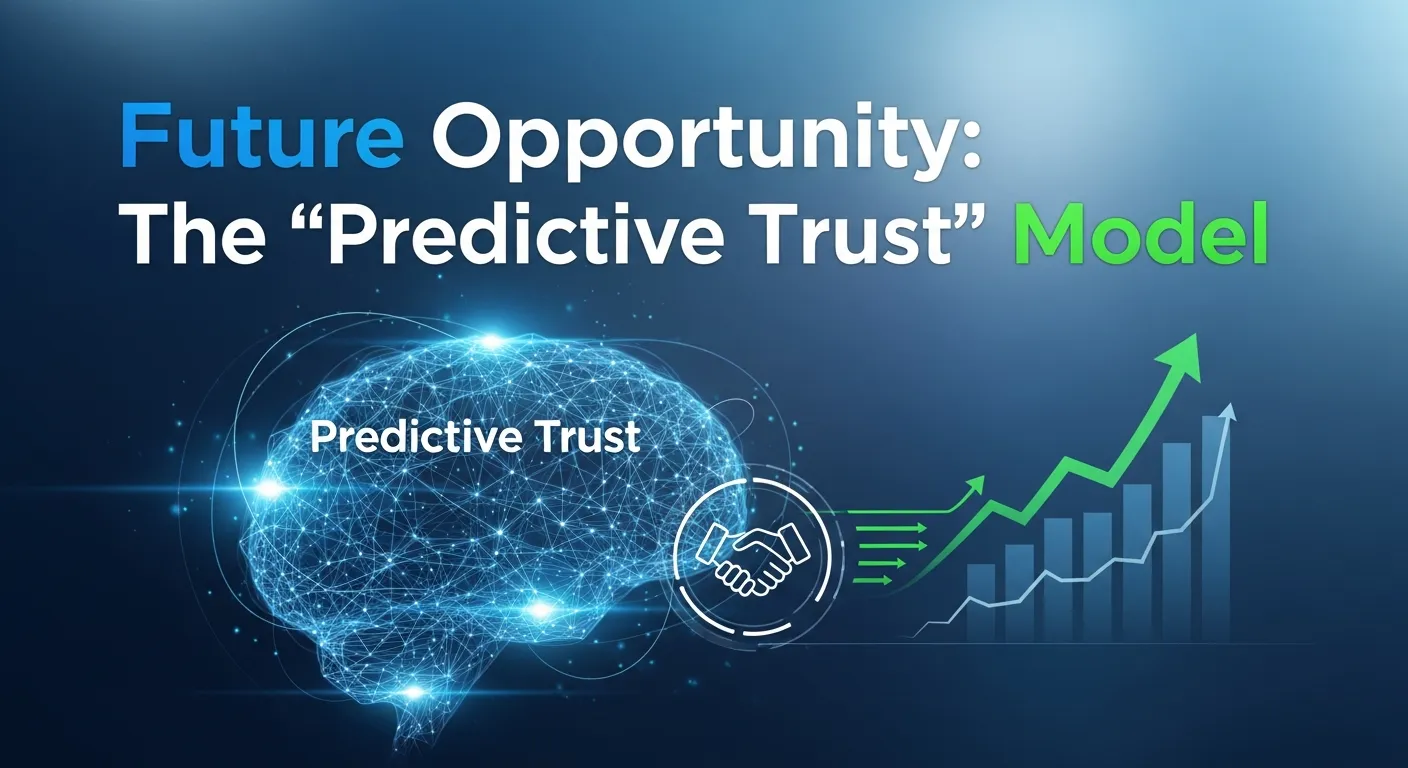 Future Opportunity:
The “Predictive Trust” Model

Predictive Trust